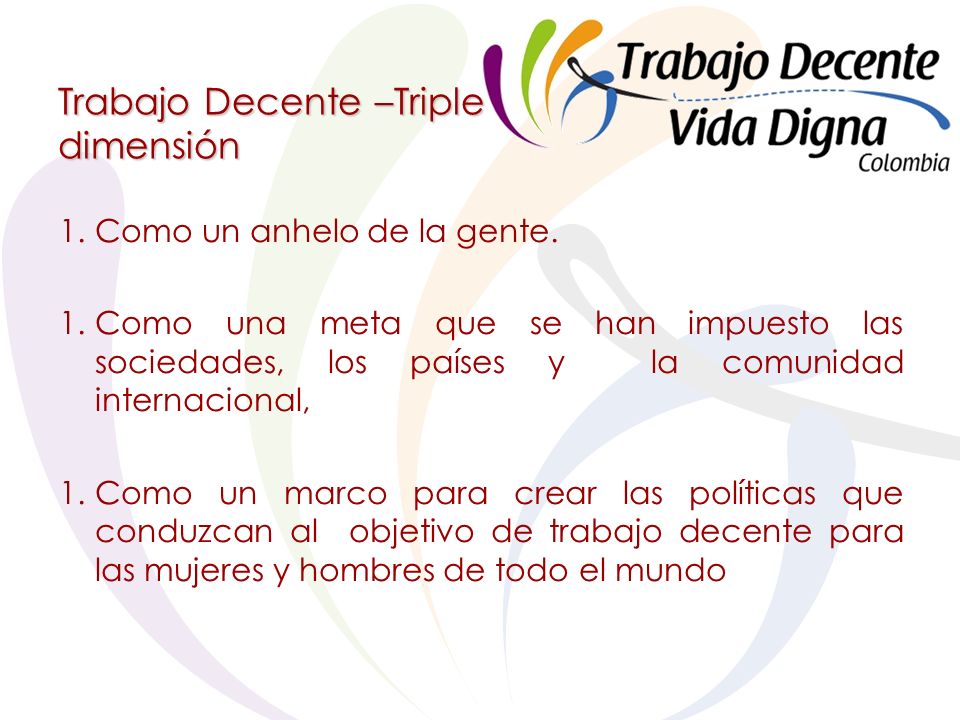 Trabajo Decente –Triple dimensión

Trabajo Decente
Vida Digna
Colombia

1. Como un anhelo de la gente.

1. Como una meta que se han impuesto las sociedades, los países y la comunidad internacional,

1. Como un marco para crear las políticas que conduzcan al objetivo de trabajo decente para las mujeres y hombres de todo el mundo